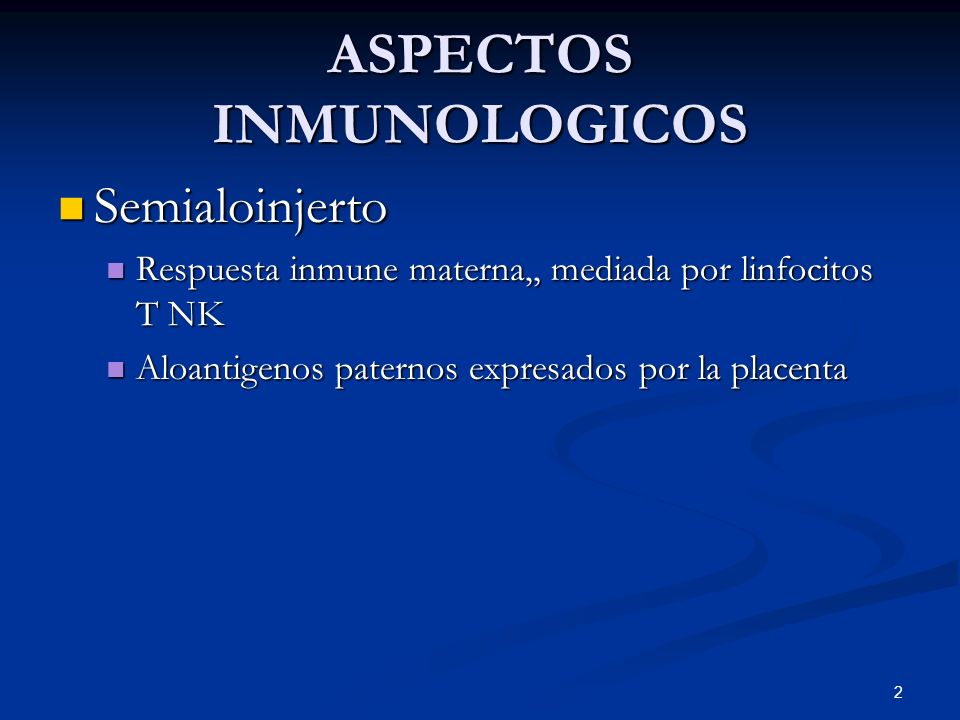 ASPECTOS INMUNOLOGICOS

Semialoinjerto

Respuesta inmune materna,, mediada por linfocitos T NK

Aloantigenos paternos expresados por la placenta

2